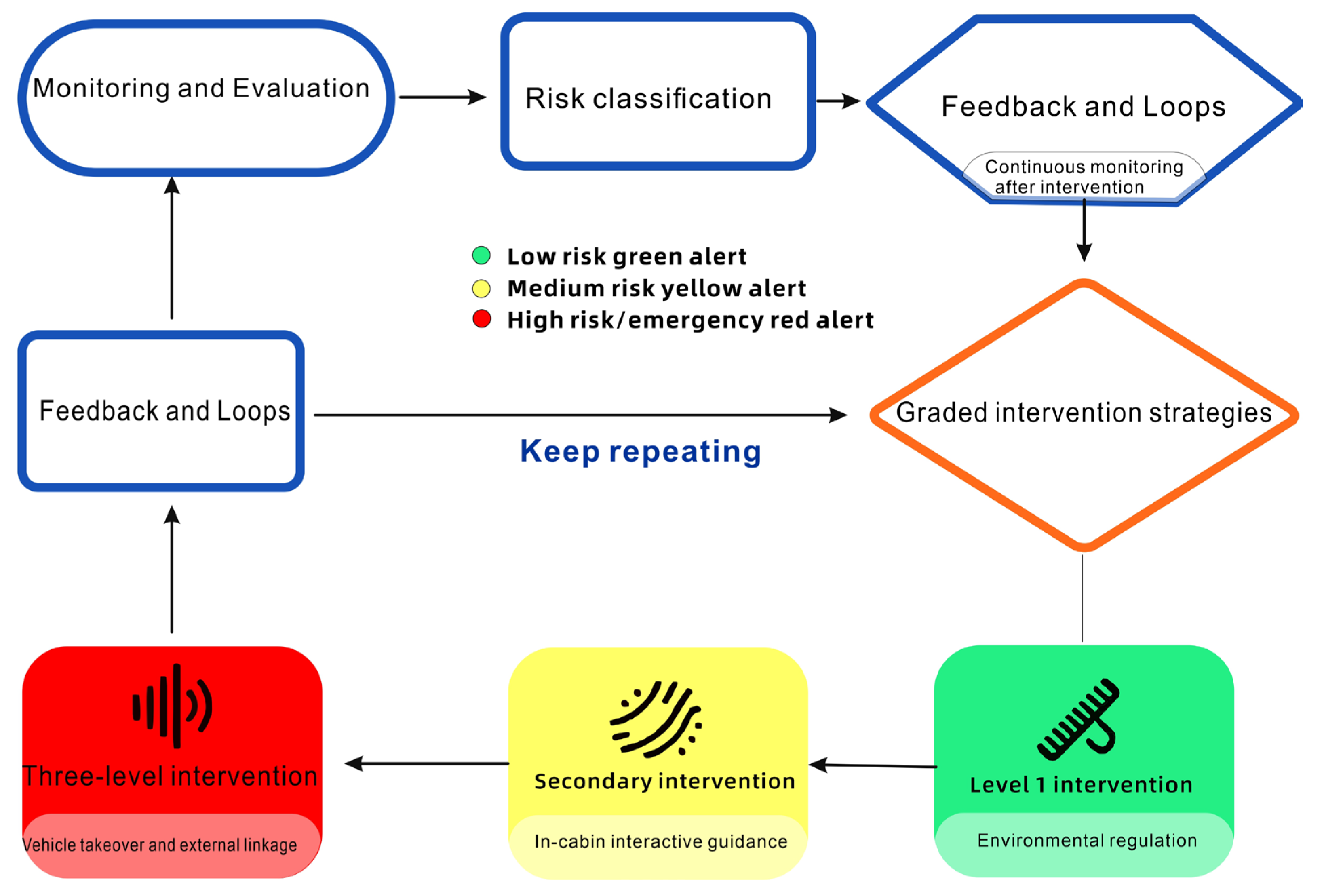 Monitoring and Evaluation

Risk classification

Feedback and Loops

Continuous monitoring after intervention

Low risk green alert
Medium risk yellow alert
High risk/emergency red alert

Feedback and Loops

Keep repeating

Graded intervention strategies

Three-level intervention

Vehicle takeover and external linkage

Secondary intervention

In-cabin interactive guidance

Level 1 intervention

Environmental regulation